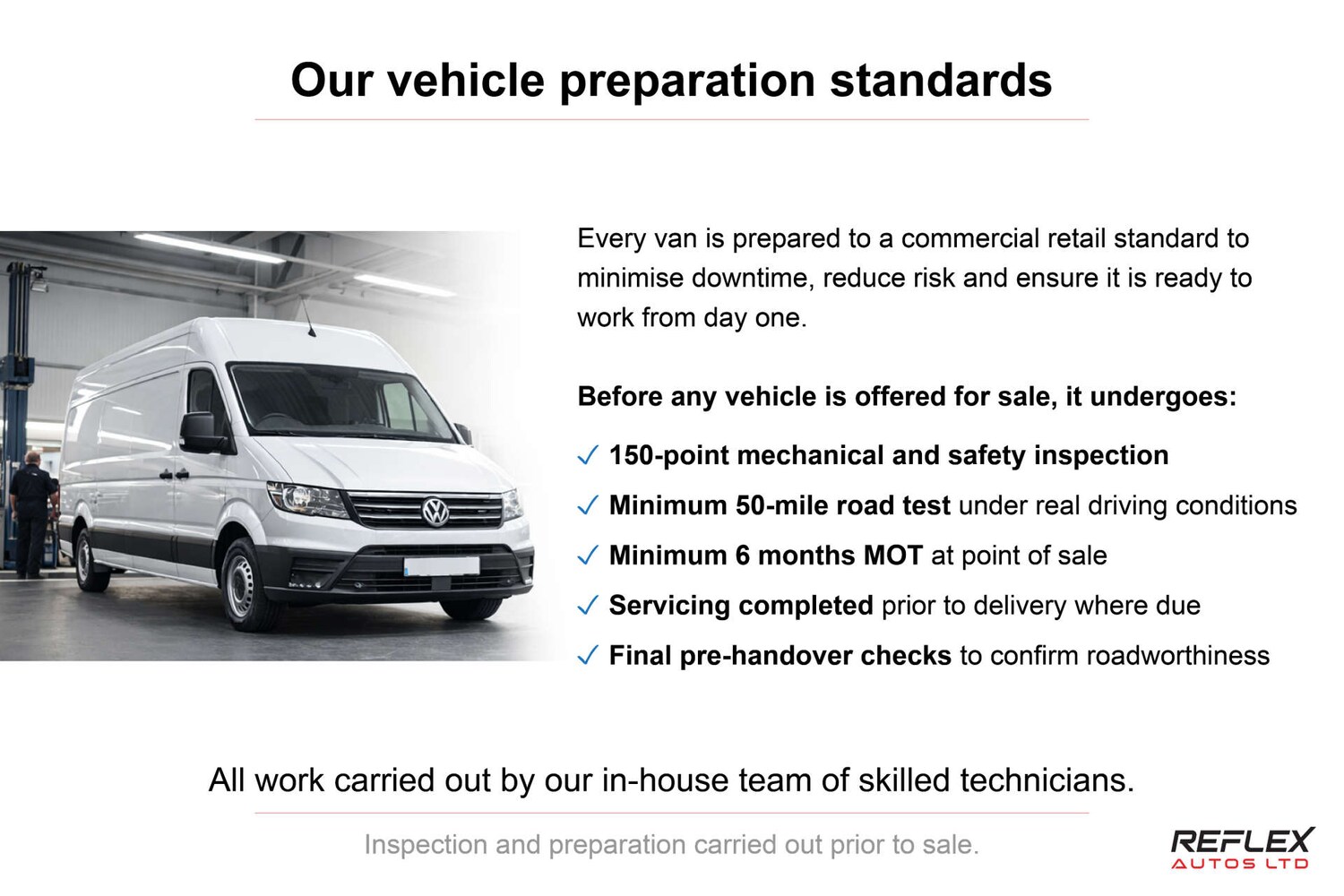 Our vehicle preparation standards

Every van is prepared to a commercial retail standard to minimise downtime, reduce risk and ensure it is ready to work from day one.

Before any vehicle is offered for sale, it undergoes:

✓ 150-point mechanical and safety inspection

✓ Minimum 50-mile road test under real driving conditions

✓ Minimum 6 months MOT at point of sale

✓ Servicing completed prior to delivery where due

✓ Final pre-handover checks to confirm roadworthiness

All work carried out by our in-house team of skilled technicians.

Inspection and preparation carried out prior to sale.

REFLEX
AUTOS LTD